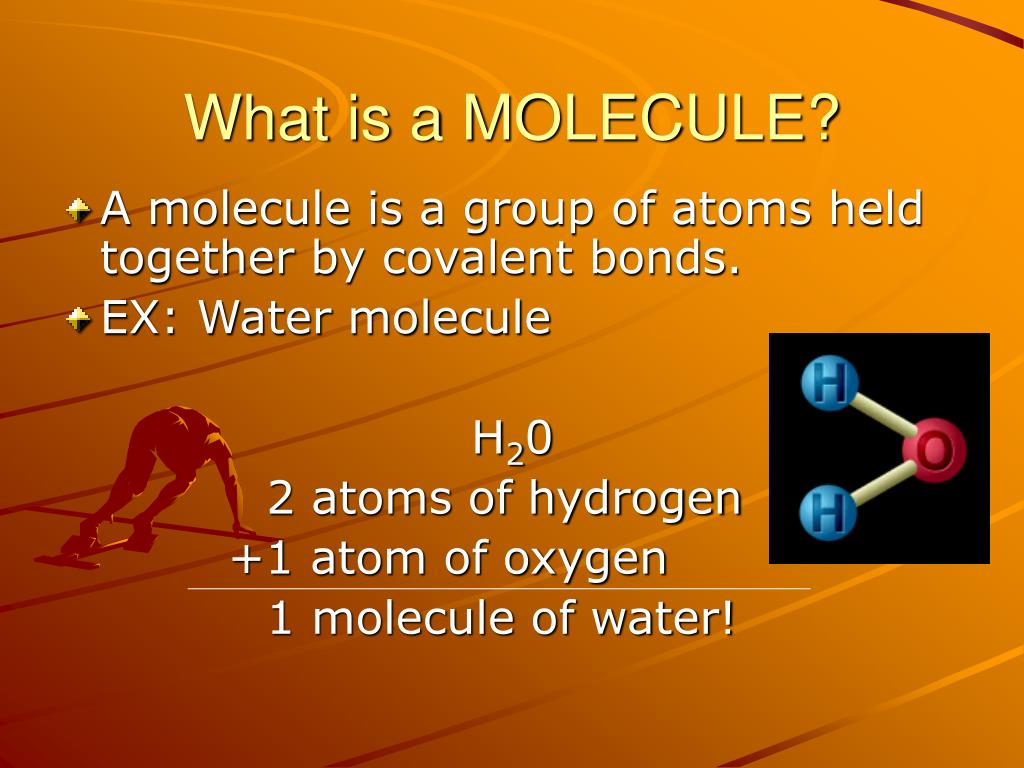 What is a MOLECULE?

A molecule is a group of atoms held together by covalent bonds.

EX: Water molecule

$H_20$

2 atoms of hydrogen

+1 atom of oxygen

1 molecule of water!

H

O

H